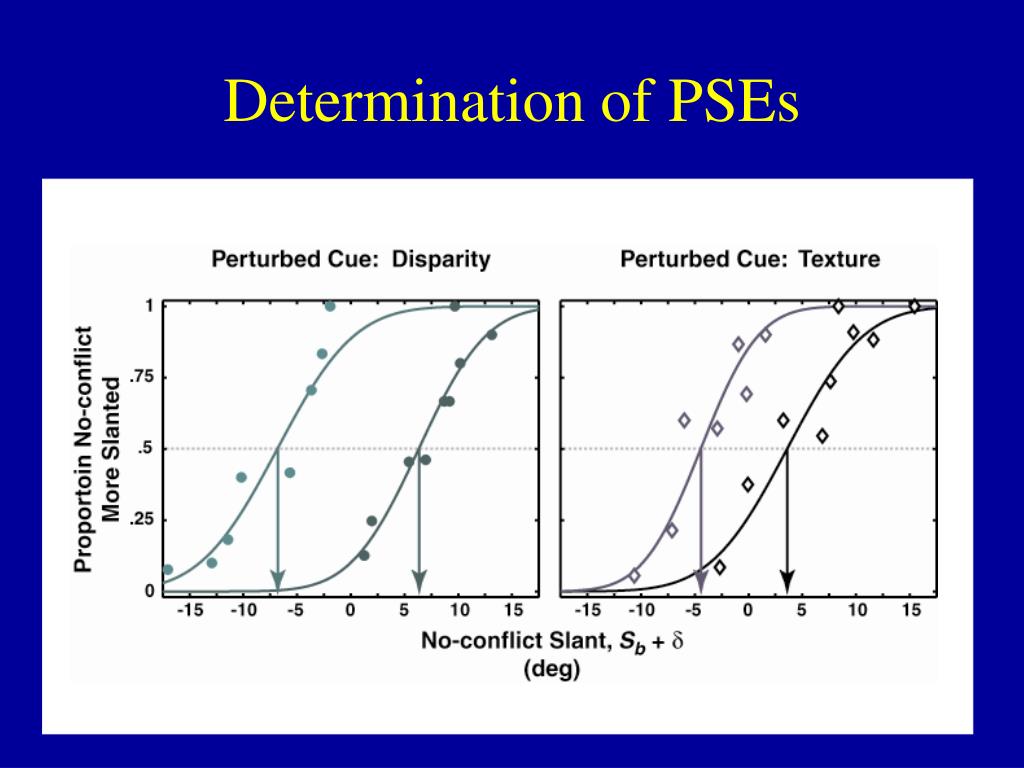 Determination of PSEs

Perturbed Cue: Disparity

Perturbed Cue: Texture

Proportoin No-conflict More Slanted

1

.75

.5

.25

0

-15 -10 -5 0 5 10 15

-15 -10 -5 0 5 10 15

No-conflict Slant, $S_b + \delta$ (deg)